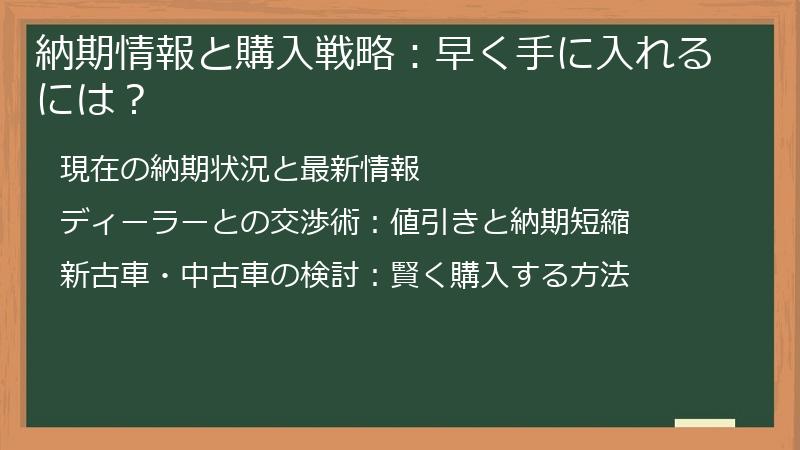 納期情報と購入戦略：早く手に入れるには？

現在の納期状況と最新情報

ディーラーとの交渉術：値引きと納期短縮

新古車・中古車の検討：賢く購入する方法